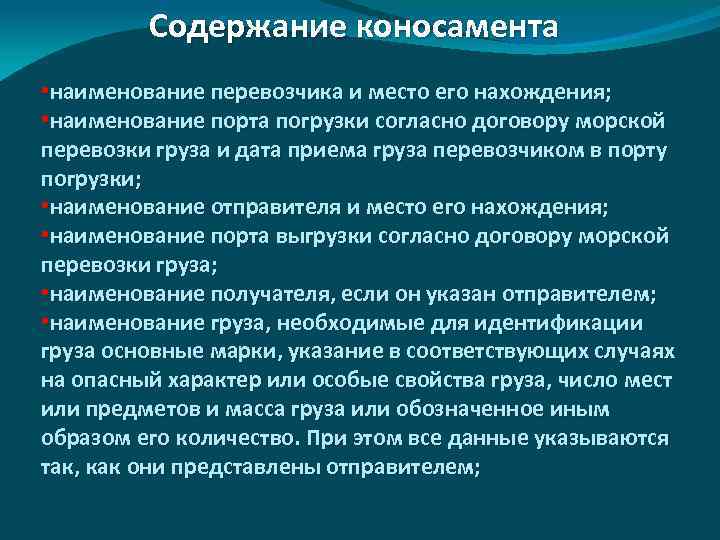 Содержание коносамента

▪наименование перевозчика и место его нахождения;
▪наименование порта погрузки согласно договору морской перевозки груза и дата приема груза перевозчиком в порту погрузки;
▪наименование отправителя и место его нахождения;
▪наименование порта выгрузки согласно договору морской перевозки груза;
▪наименование получателя, если он указан отправителем;
▪наименование груза, необходимые для идентификации груза основные марки, указание в соответствующих случаях на опасный характер или особые свойства груза, число мест или предметов и масса груза или обозначенное иным образом его количество. При этом все данные указываются так, как они представлены отправителем;